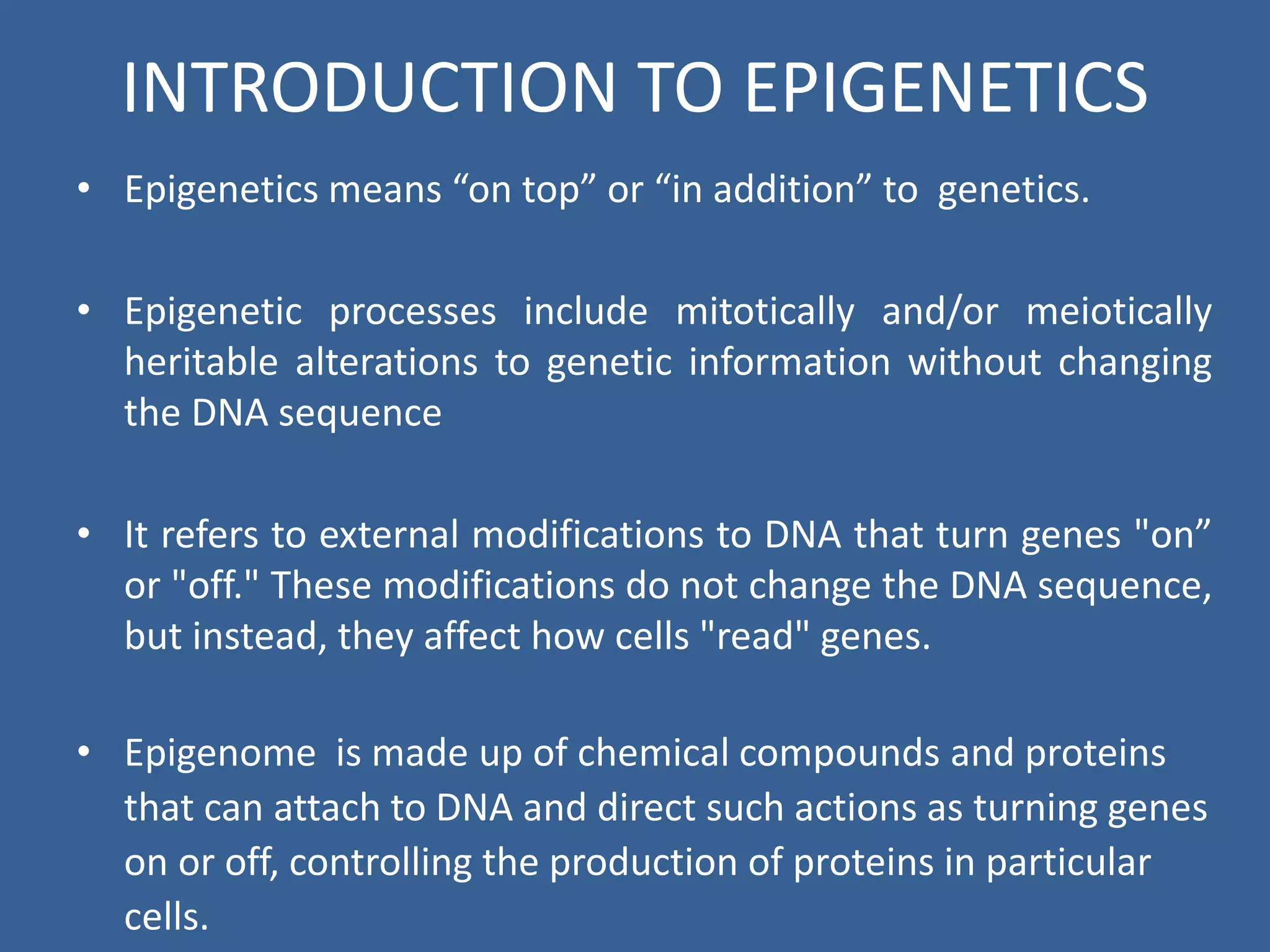 INTRODUCTION TO EPIGENETICS

• Epigenetics means “on top” or “in addition” to genetics.

• Epigenetic processes include mitotically and/or meiotically heritable alterations to genetic information without changing the DNA sequence

• It refers to external modifications to DNA that turn genes "on” or "off." These modifications do not change the DNA sequence, but instead, they affect how cells "read" genes.

• Epigenome is made up of chemical compounds and proteins that can attach to DNA and direct such actions as turning genes on or off, controlling the production of proteins in particular cells.